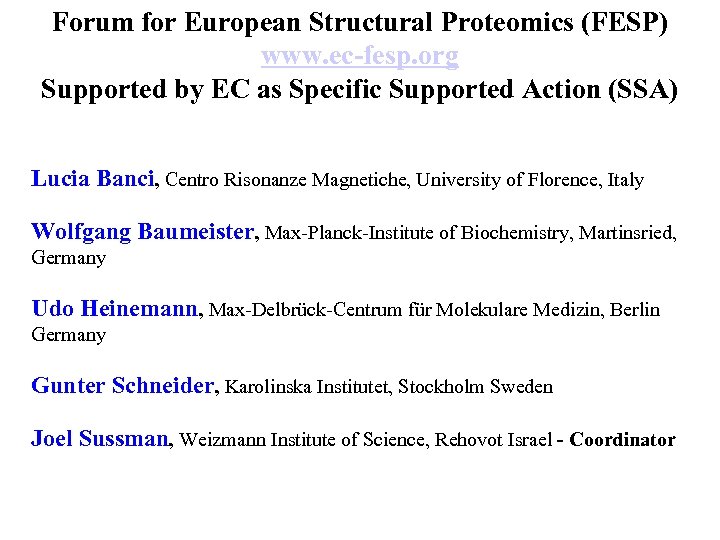 Forum for European Structural Proteomics (FESP)
www.ec-fesp.org
Supported by EC as Specific Supported Action (SSA)

Lucia Banci, Centro Risonanze Magnetiche, University of Florence, Italy

Wolfgang Baumeister, Max-Planck-Institute of Biochemistry, Martinsried, Germany

Udo Heinemann, Max-Delbrück-Centrum für Molekulare Medizin, Berlin Germany

Gunter Schneider, Karolinska Institutet, Stockholm Sweden

Joel Sussman, Weizmann Institute of Science, Rehovot Israel - Coordinator